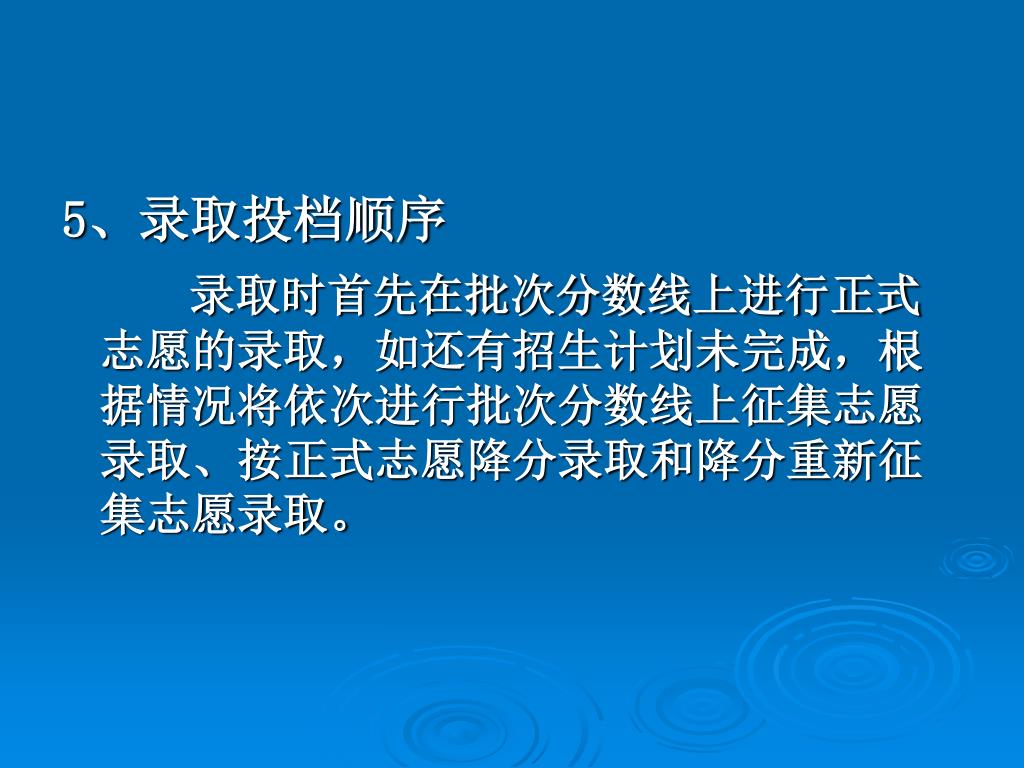 5、录取投档顺序

录取时首先在批次分数线上进行正式志愿的录取，如还有招生计划未完成，根据情况将依次进行批次分数线上征集志愿录取、按正式志愿降分录取和降分重新征集志愿录取。